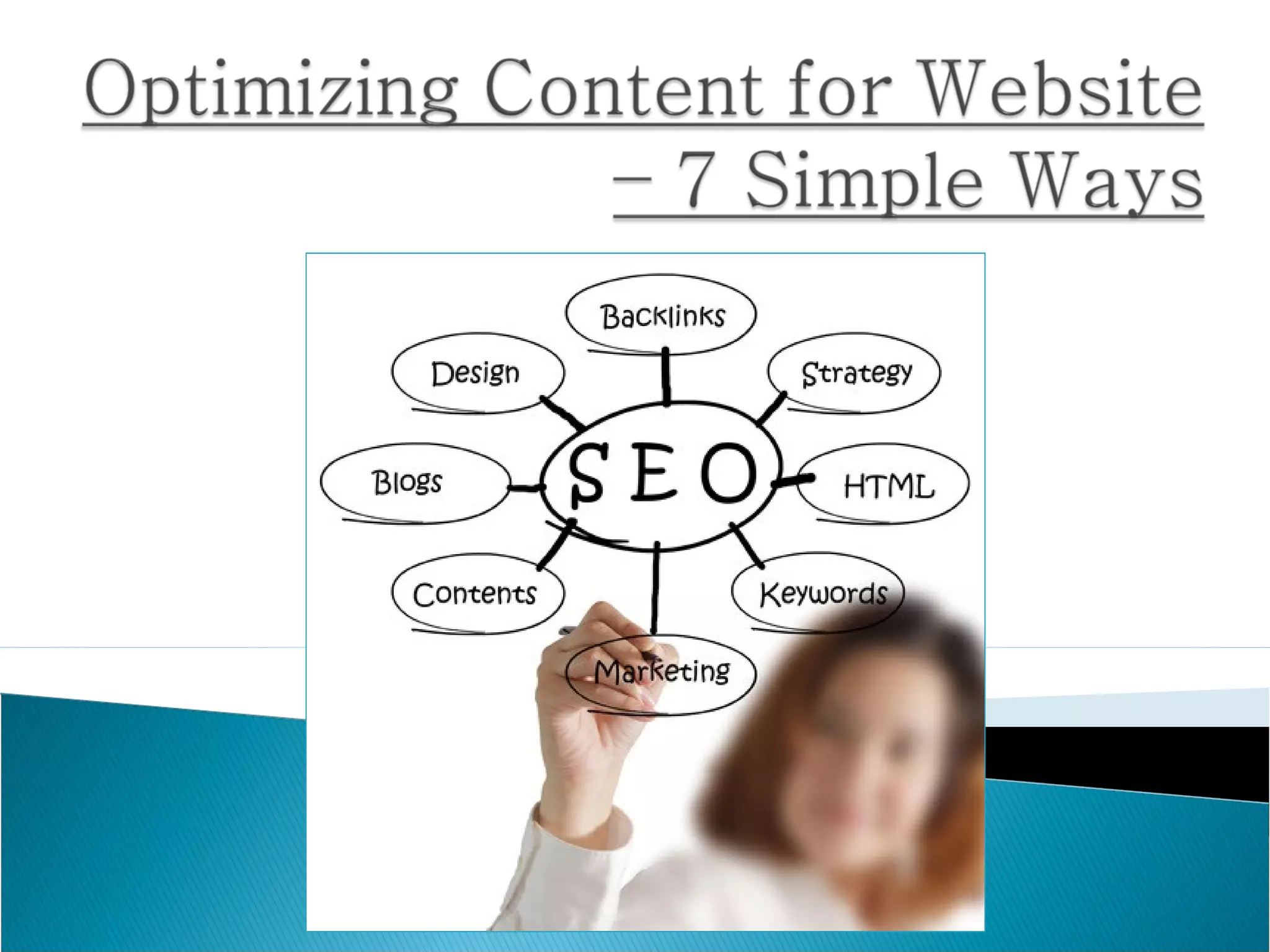 Optimizing Content for Website – 7 Simple Ways

Backlinks

Design

Strategy

Blogs

SEO

HTML

Contents

Keywords

Marketing